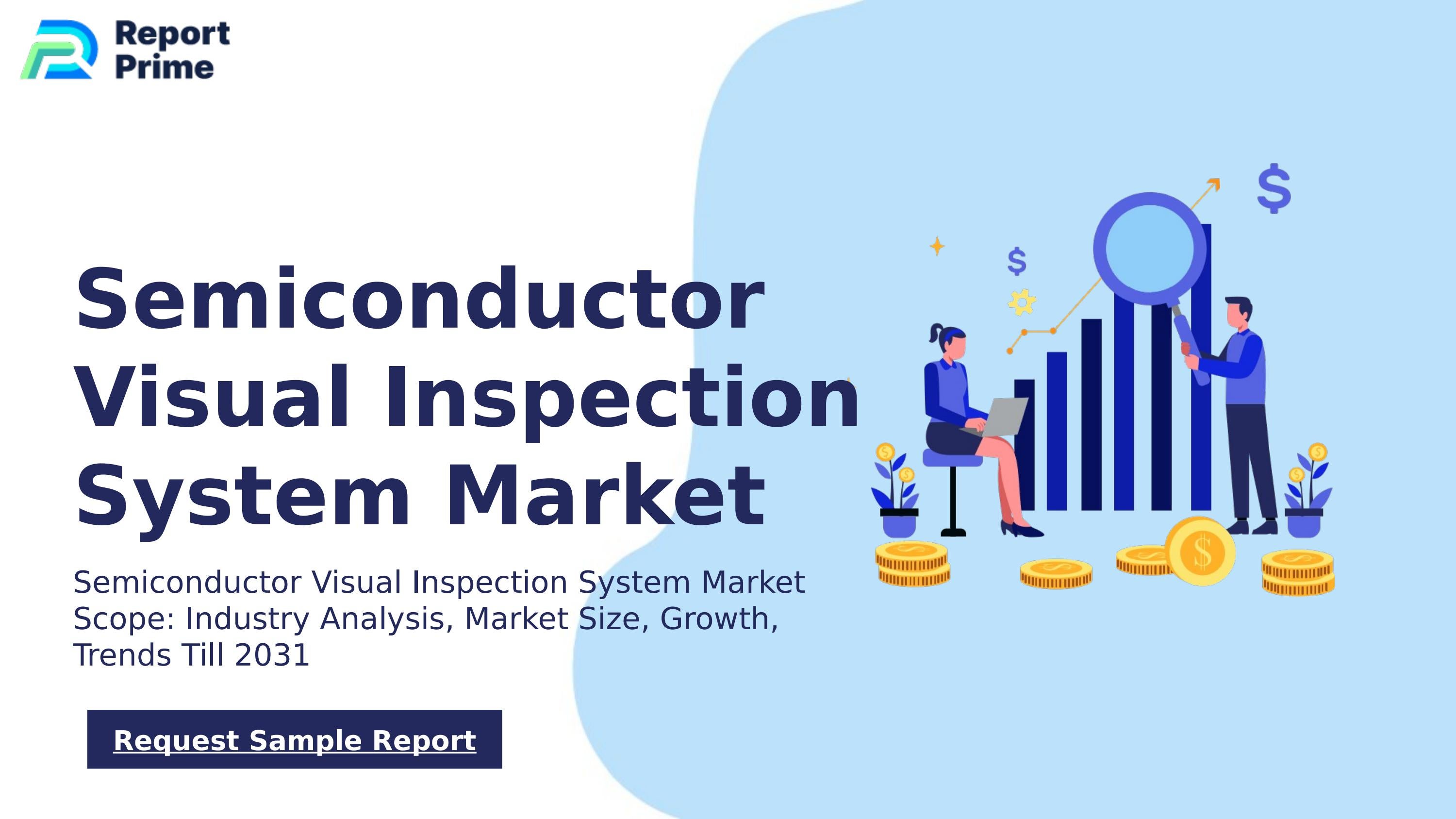 Report Prime

Semiconductor Visual Inspection System Market

Semiconductor Visual Inspection System Market Scope: Industry Analysis, Market Size, Growth, Trends Till 2031

Request Sample Report